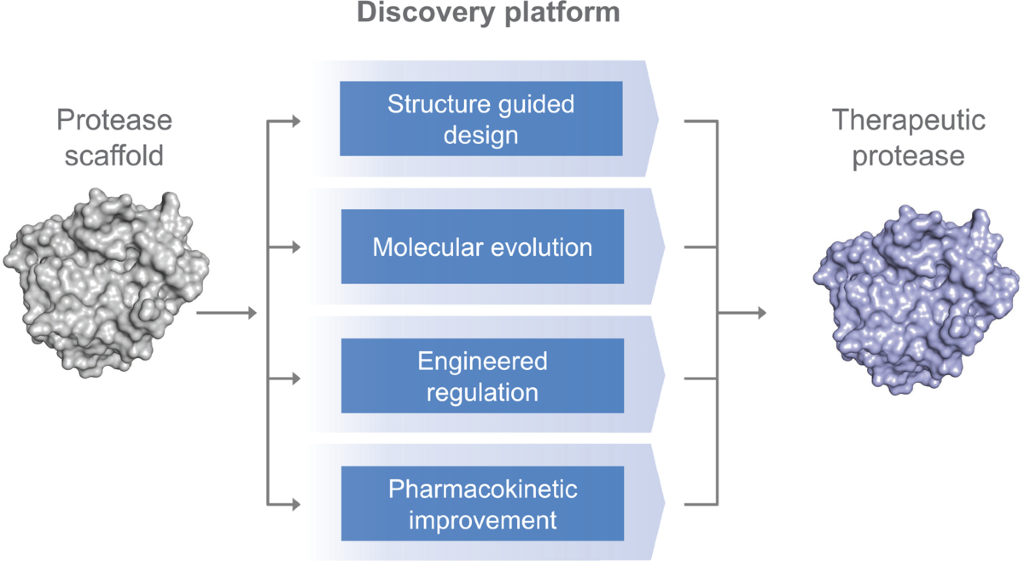 Discovery platform

Protease scaffold

Structure guided design

Molecular evolution

Engineered regulation

Pharmacokinetic improvement

Therapeutic protease